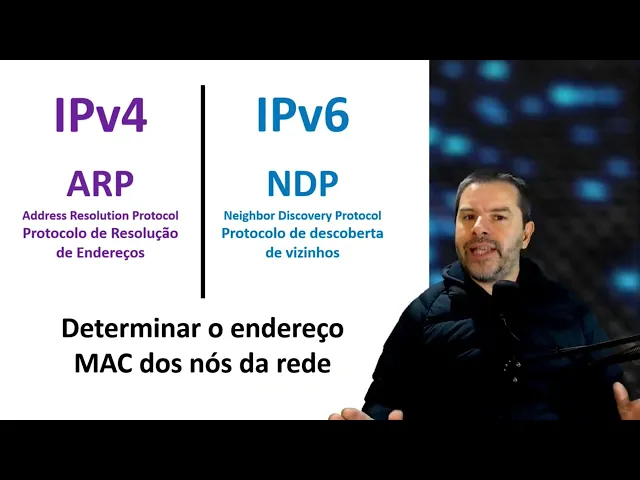 IPv4

ARP

Address Resolution Protocol
Protocolo de Resolução de Endereços

IPv6

NDP

Neighbor Discovery Protocol
Protocolo de descoberta de vizinhos

Determinar o endereço MAC dos nós da rede